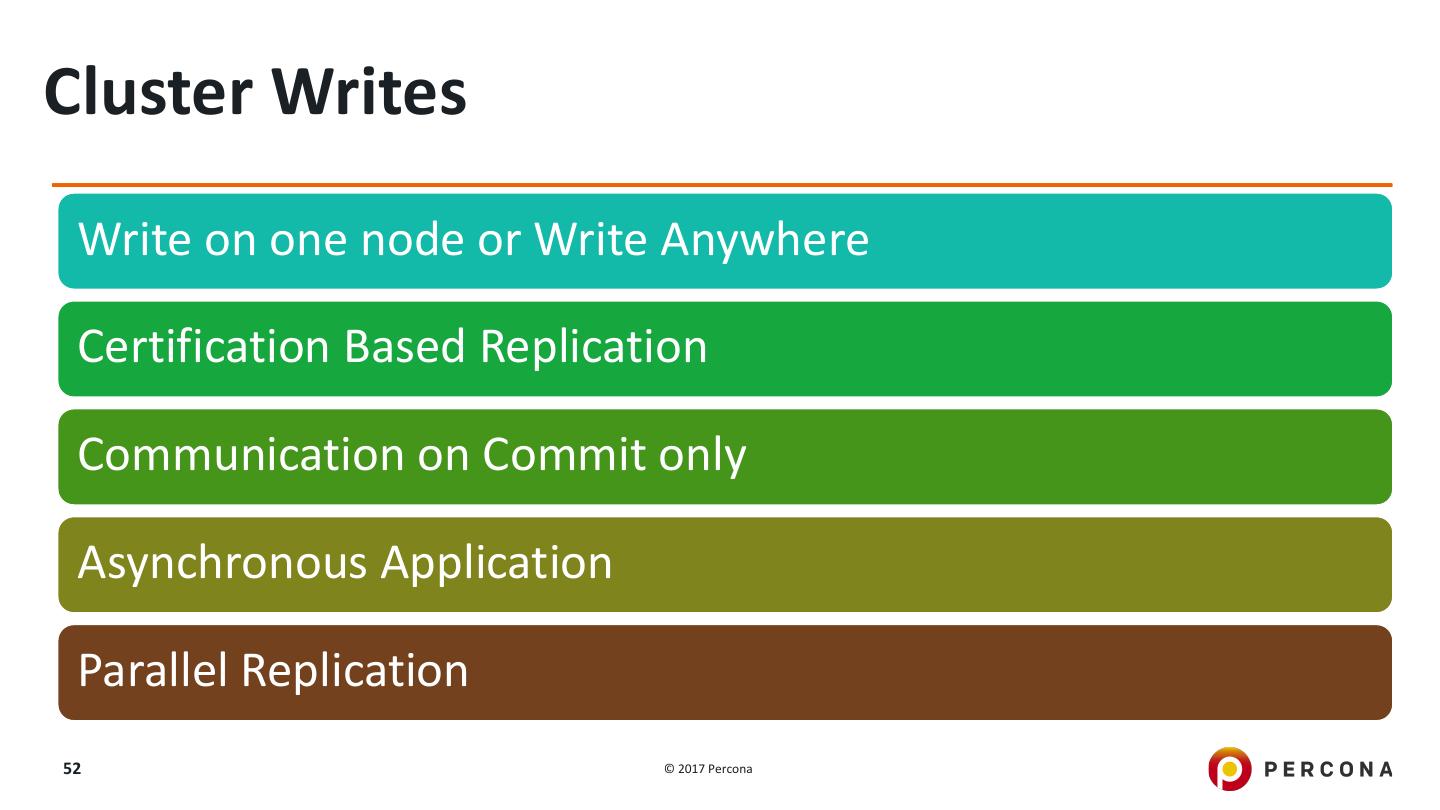 Cluster Writes

Write on one node or Write Anywhere

Certification Based Replication

Communication on Commit only

Asynchronous Application

Parallel Replication

52

© 2017 Percona

PERCONA